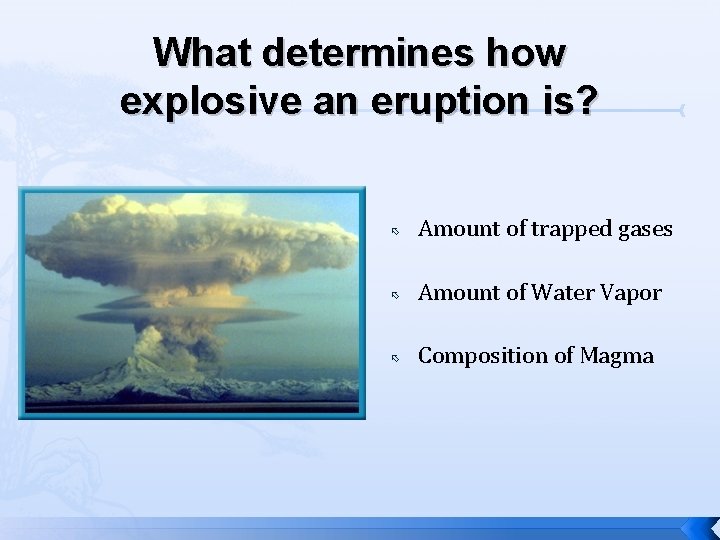 What determines how explosive an eruption is?

Amount of trapped gases

Amount of Water Vapor

Composition of Magma